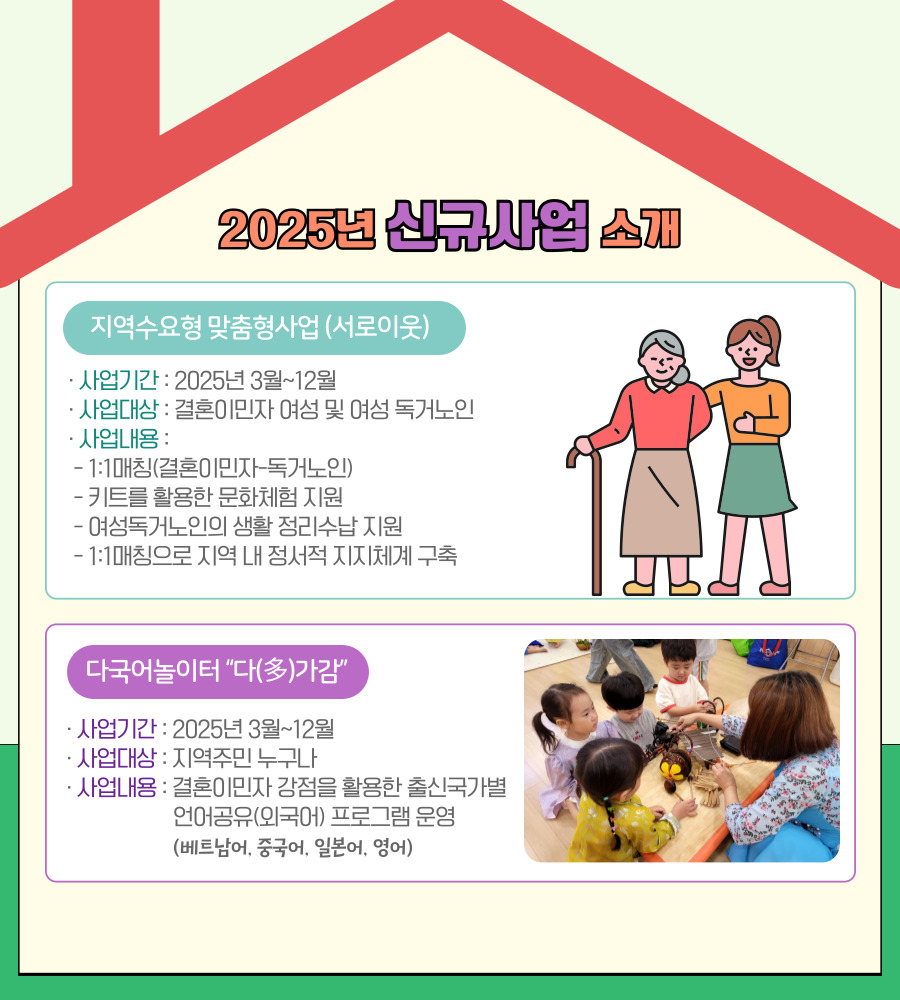 2025년 신규사업 소개

지역수요형 맞춤형사업 (서로이웃)

· 사업기간 : 2025년 3월~12월
· 사업대상 : 결혼이민자 여성 및 여성 독거노인
· 사업내용 :
- 1:1매칭(결혼이민자-독거노인)
- 키트를 활용한 문화체험 지원
- 여성독거노인의 생활 정리수납 지원
- 1:1매칭으로 지역 내 정서적 지지체계 구축

다국어놀이터 "다(多)가감"

· 사업기간 : 2025년 3월~12월
· 사업대상 : 지역주민 누구나
· 사업내용 : 결혼이민자 강점을 활용한 출신국가별 언어공유(외국어) 프로그램 운영
(베트남어, 중국어, 일본어, 영어)